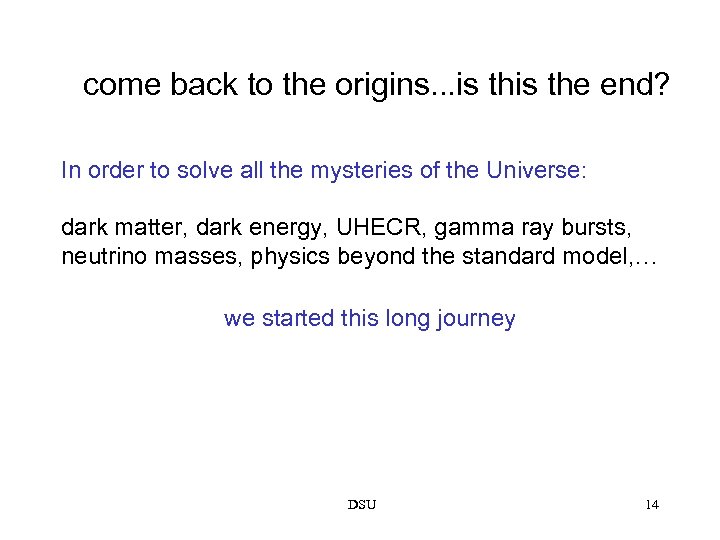 come back to the origins...is this the end?

In order to solve all the mysteries of the Universe:

dark matter, dark energy, UHECR, gamma ray bursts, neutrino masses, physics beyond the standard model,…

we started this long journey

DSU

14